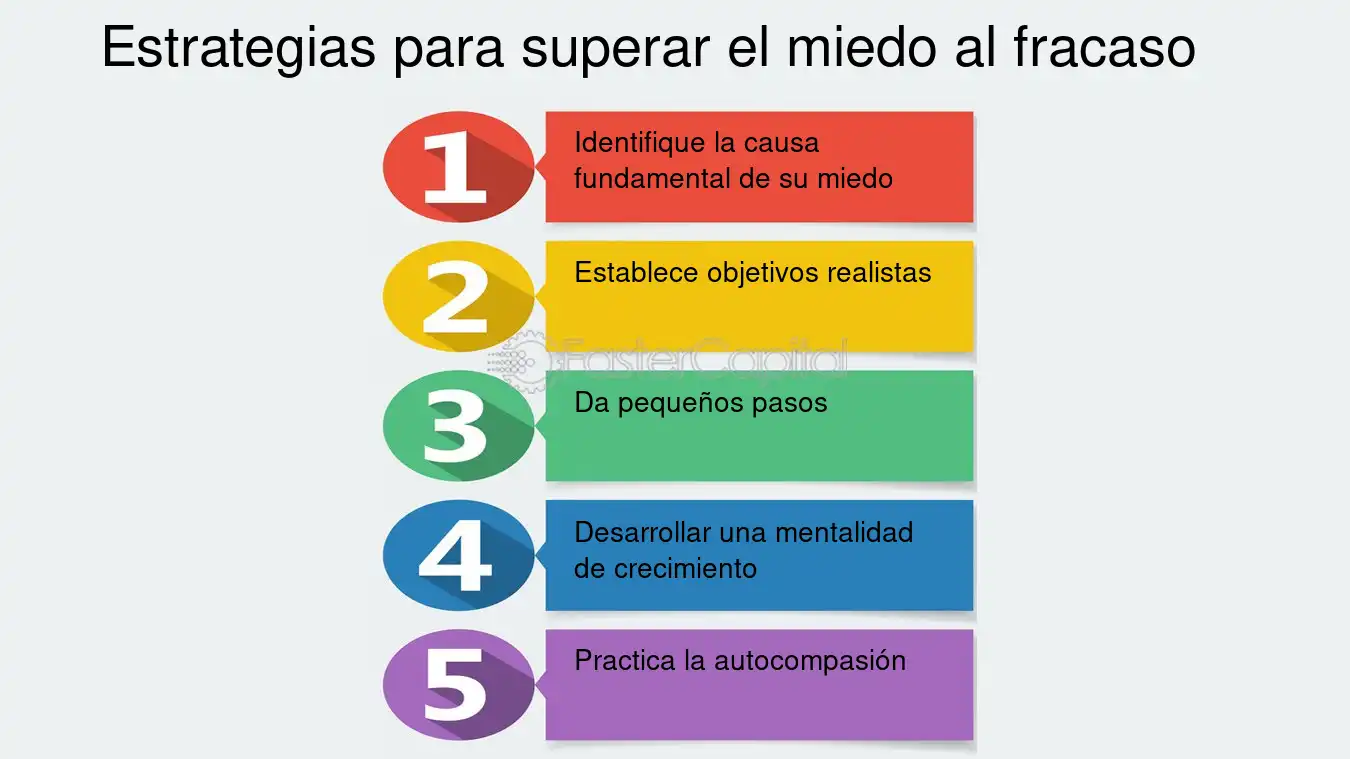 Estrategias para superar el miedo al fracaso

1
Identifique la causa fundamental de su miedo

2
Establece objetivos realistas

FasterCapital

3
Da pequeños pasos

4
Desarrollar una mentalidad de crecimiento

5
Practica la autocompasión